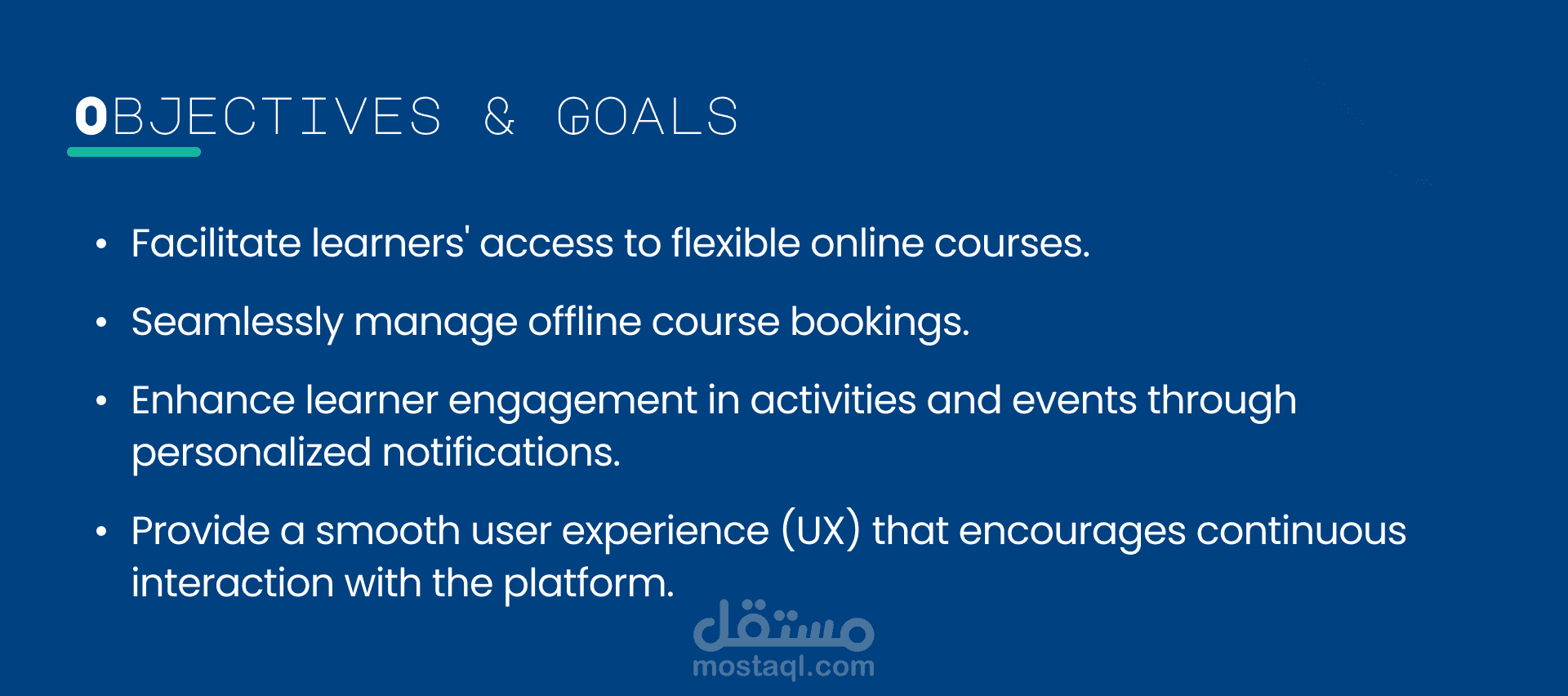 OBJECTIVES & GOALS

• Facilitate learners' access to flexible online courses.

• Seamlessly manage offline course bookings.

• Enhance learner engagement in activities and events through personalized notifications.

• Provide a smooth user experience (UX) that encourages continuous interaction with the platform.

مستقل
mostaql.com